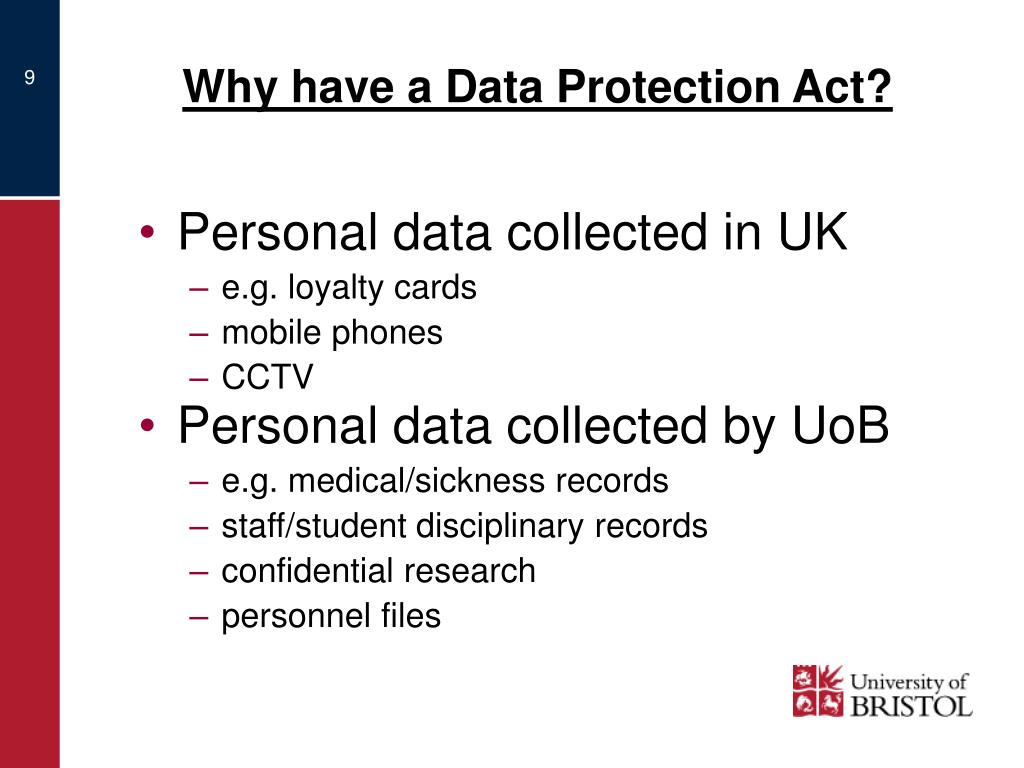 9

Why have a Data Protection Act?

• Personal data collected in UK
– e.g. loyalty cards
– mobile phones
– CCTV
• Personal data collected by UoB
– e.g. medical/sickness records
– staff/student disciplinary records
– confidential research
– personnel files

University of BRISTOL